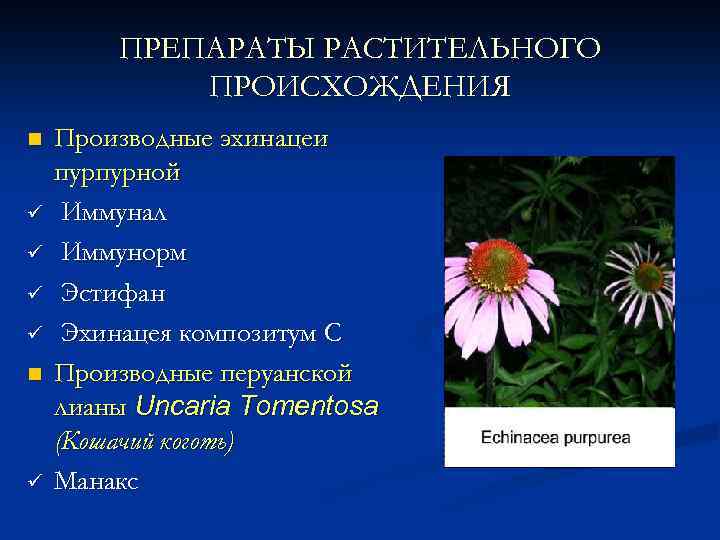 ПРЕПАРАТЫ РАСТИТЕЛЬНОГО ПРОИСХОЖДЕНИЯ

■ Производные эхинацеи пурпурной
✓ Иммунал
✓ Иммунорм
✓ Эстифан
✓ Эхинацея композитум С
■ Производные перуанской лианы Uncaria Tomentosa (Кошачий коготь)
✓ Манакс

Echinacea purpurea